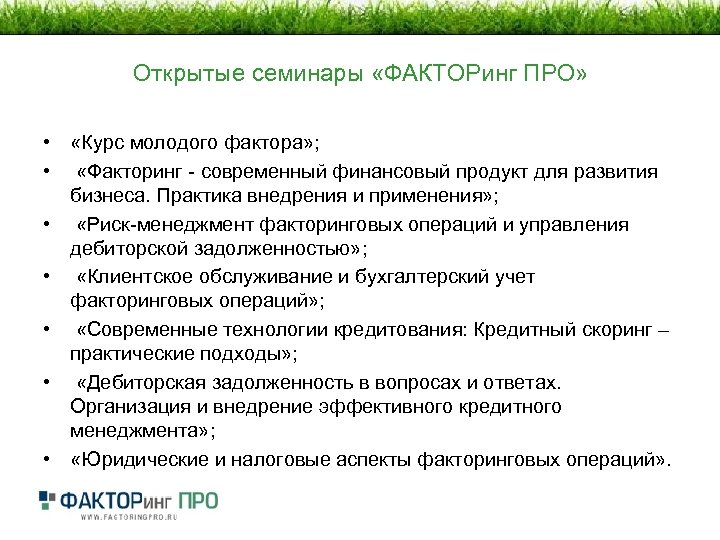 Открытые семинары «ФАКТОРинг ПРО»

• «Курс молодого фактора»;
• «Факторинг - современный финансовый продукт для развития бизнеса. Практика внедрения и применения»;
• «Риск-менеджмент факторинговых операций и управления дебиторской задолженностью»;
• «Клиентское обслуживание и бухгалтерский учет факторинговых операций»;
• «Современные технологии кредитования: Кредитный скоринг – практические подходы»;
• «Дебиторская задолженность в вопросах и ответах. Организация и внедрение эффективного кредитного менеджмента»;
• «Юридические и налоговые аспекты факторинговых операций».

ФАКТОРинг ПРО
WWW.FACTORINGPRO.RU